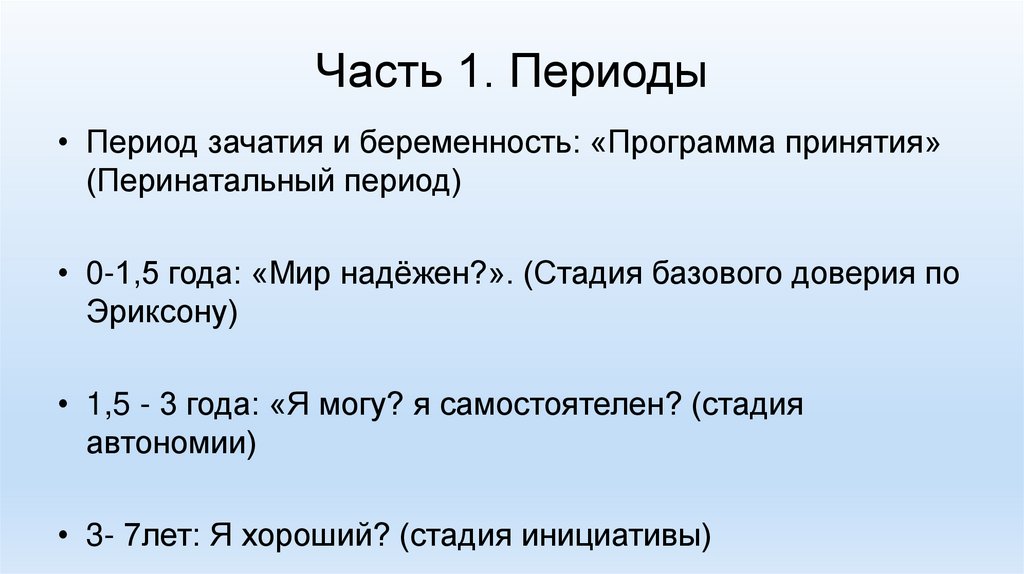 Часть 1. Периоды

• Период зачатия и беременность: «Программа принятия» (Перинатальный период)

• 0-1,5 года: «Мир надёжен?». (Стадия базового доверия по Эриксону)

• 1,5 - 3 года: «Я могу? я самостоятелен? (стадия автономии)

• 3- 7лет: Я хороший? (стадия инициативы)